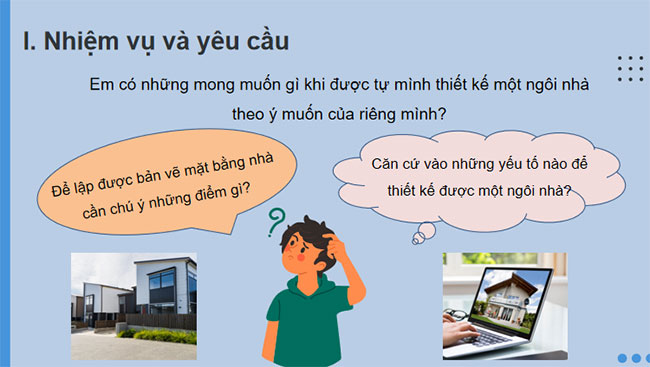 I. Nhiệm vụ và yêu cầu

Em có những mong muốn gì khi được tự mình thiết kế một ngôi nhà theo ý muốn của riêng mình?

Để lập được bản vẽ mặt bằng nhà cần chú ý những điểm gì?

Căn cứ vào những yếu tố nào để thiết kế được một ngôi nhà?

?